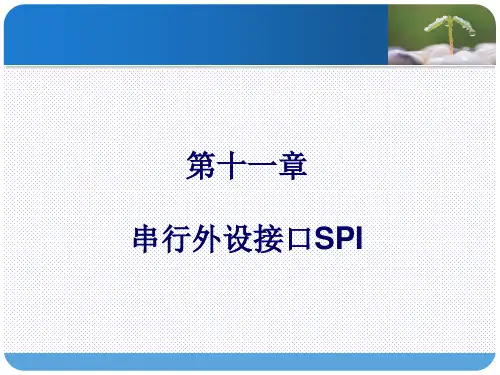 第十一章

串行外设接口SPI